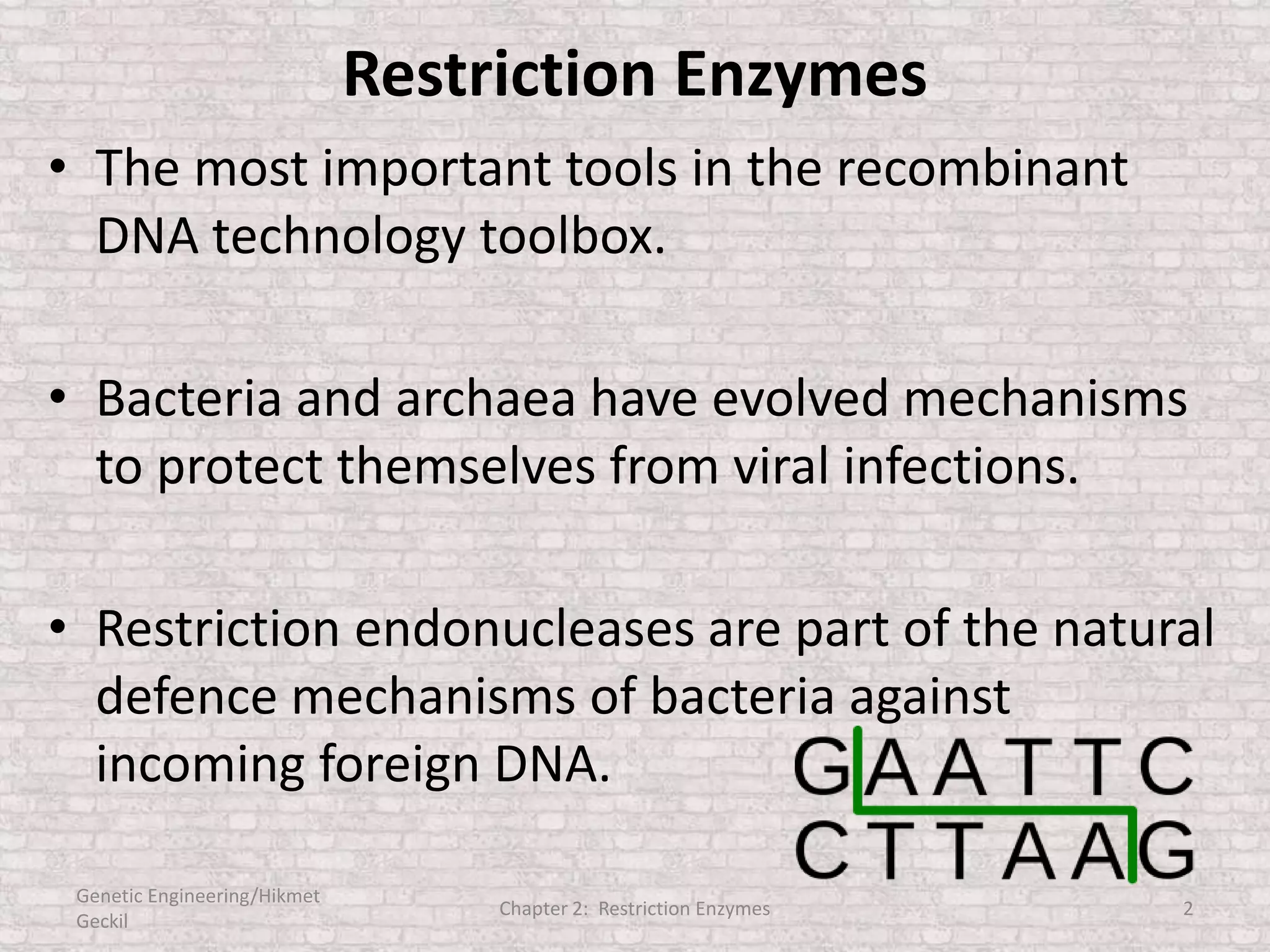 Restriction Enzymes

• The most important tools in the recombinant DNA technology toolbox.

• Bacteria and archaea have evolved mechanisms to protect themselves from viral infections.

• Restriction endonucleases are part of the natural defence mechanisms of bacteria against incoming foreign DNA.

G A A T T C
C T T A A G

Genetic Engineering/Hikmet Geckil

Chapter 2: Restriction Enzymes

2